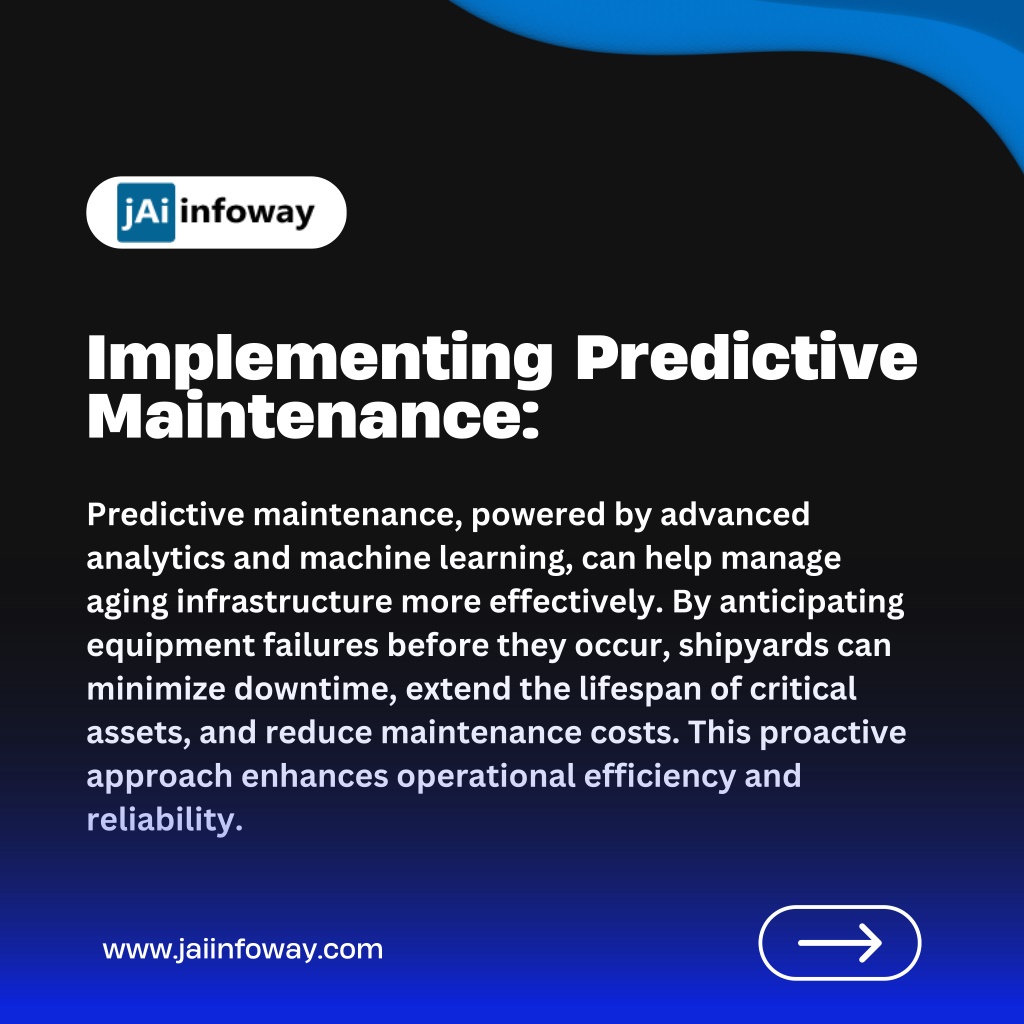 jAi infoway

Implementing Predictive Maintenance:

Predictive maintenance, powered by advanced analytics and machine learning, can help manage aging infrastructure more effectively. By anticipating equipment failures before they occur, shipyards can minimize downtime, extend the lifespan of critical assets, and reduce maintenance costs. This proactive approach enhances operational efficiency and reliability.

www.jaiinfoway.com